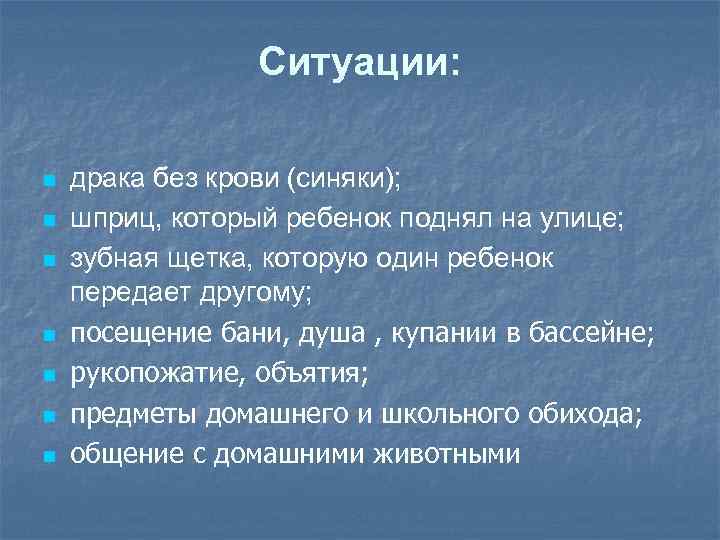 Ситуации:

- драка без крови (синяки);
- шприц, который ребенок поднял на улице;
- зубная щетка, которую один ребенок передает другому;
- посещение бани, душа , купании в бассейне;
- рукопожатие, объятия;
- предметы домашнего и школьного обихода;
- общение с домашними животными